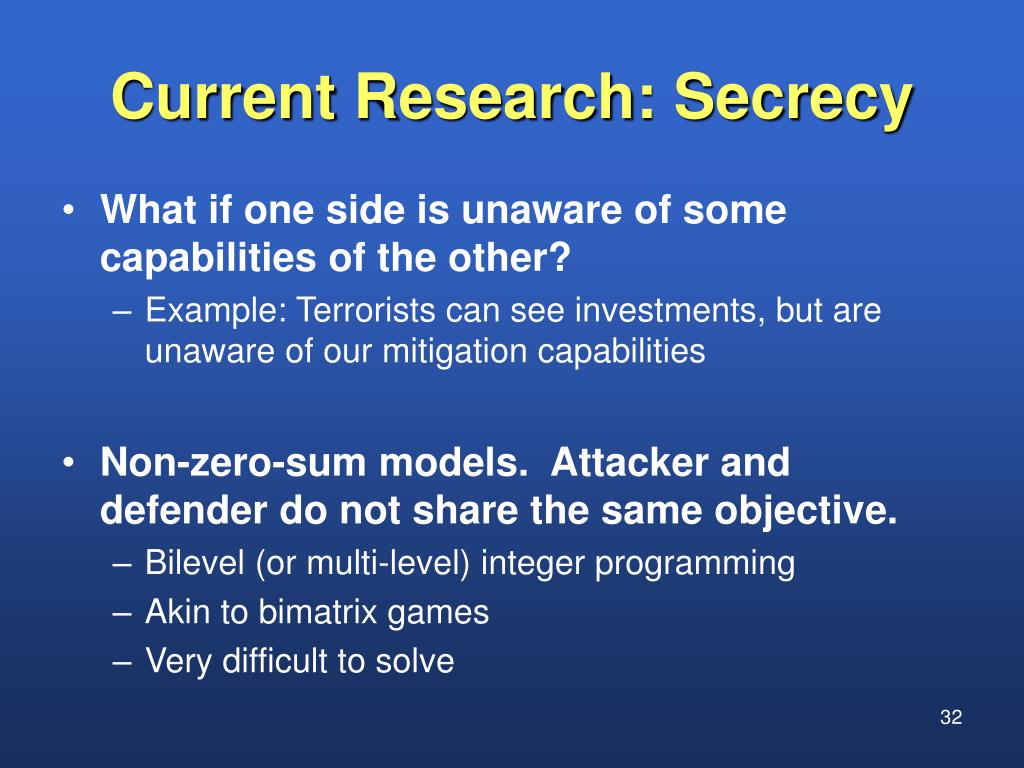 Current Research: Secrecy

• What if one side is unaware of some capabilities of the other?
– Example: Terrorists can see investments, but are unaware of our mitigation capabilities

• Non-zero-sum models. Attacker and defender do not share the same objective.
– Bilevel (or multi-level) integer programming
– Akin to bimatrix games
– Very difficult to solve

32